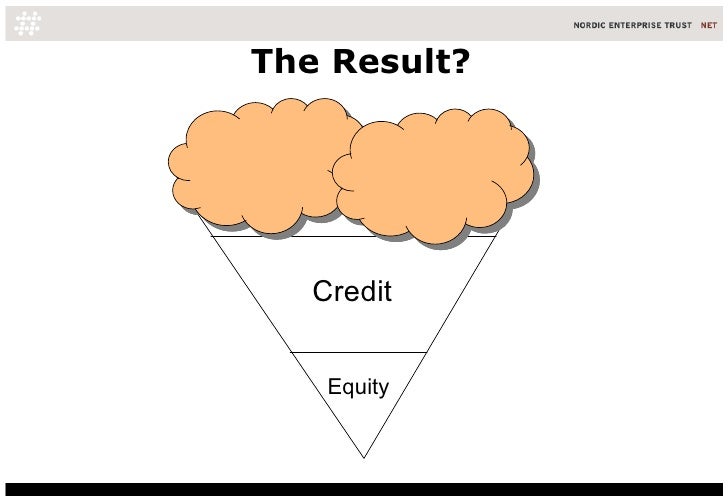 NORDIC ENTERPRISE TRUST NET

The Result?

Credit

Equity